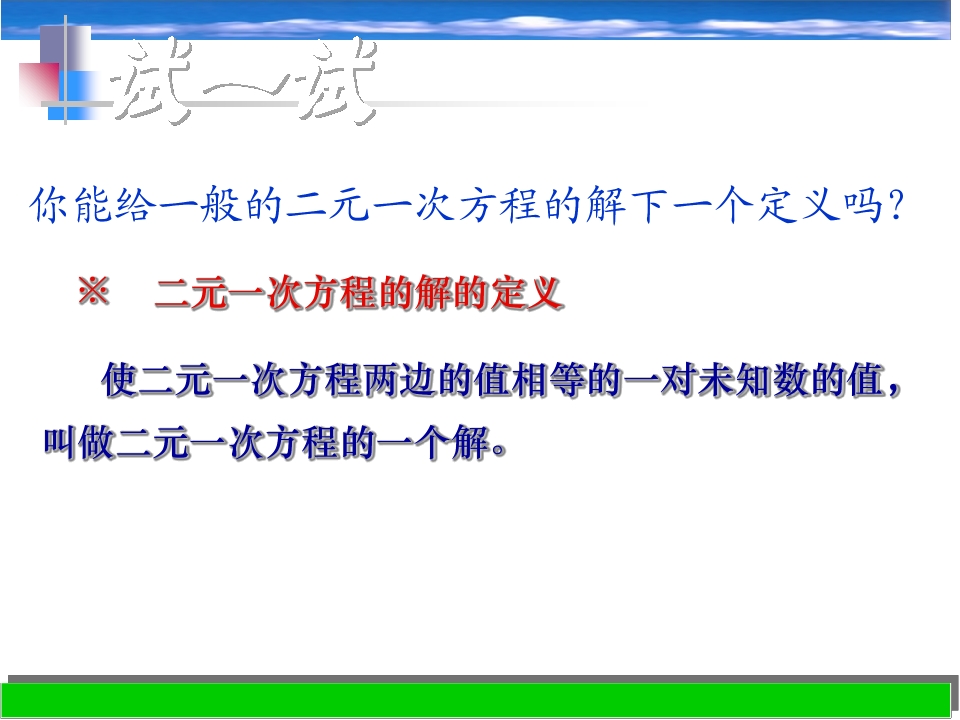 试一试

你能给一般的二元一次方程的解下一个定义吗?

※ 二元一次方程的解的定义

使二元一次方程两边的值相等的一对未知数的值,叫做二元一次方程的一个解。